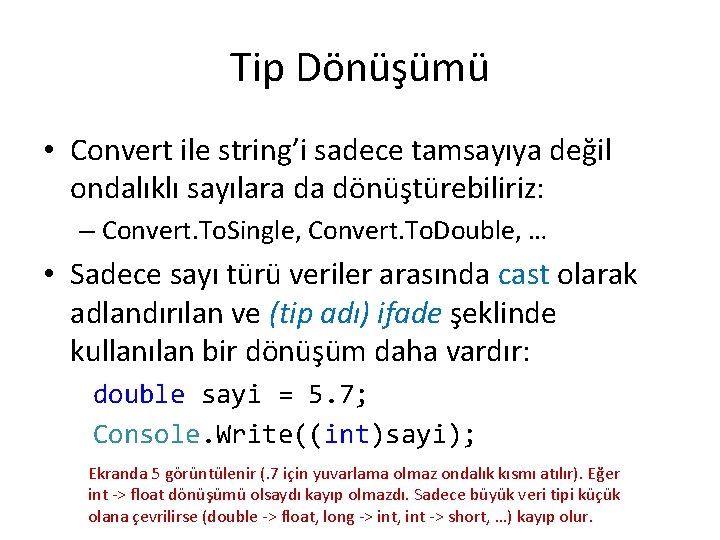 Tip Dönüşümü

• Convert ile string'i sadece tamsayıya değil ondalıklı sayılara da dönüştürebiliriz:
– Convert.ToSingle, Convert.ToDouble, …

• Sadece sayı türü veriler arasında cast olarak adlandırılan ve (tip adı) ifade şeklinde kullanılan bir dönüşüm daha vardır:

double sayi = 5.7;
Console.Write((int)sayi);

Ekranda 5 görüntülenir (.7 için yuvarlama olmaz ondalık kısmı atılır). Eğer int -> float dönüşümü olsaydı kayıp olmazdı. Sadece büyük veri tipi küçük olana çevrilirse (double -> float, long -> int, int -> short, …) kayıp olur.